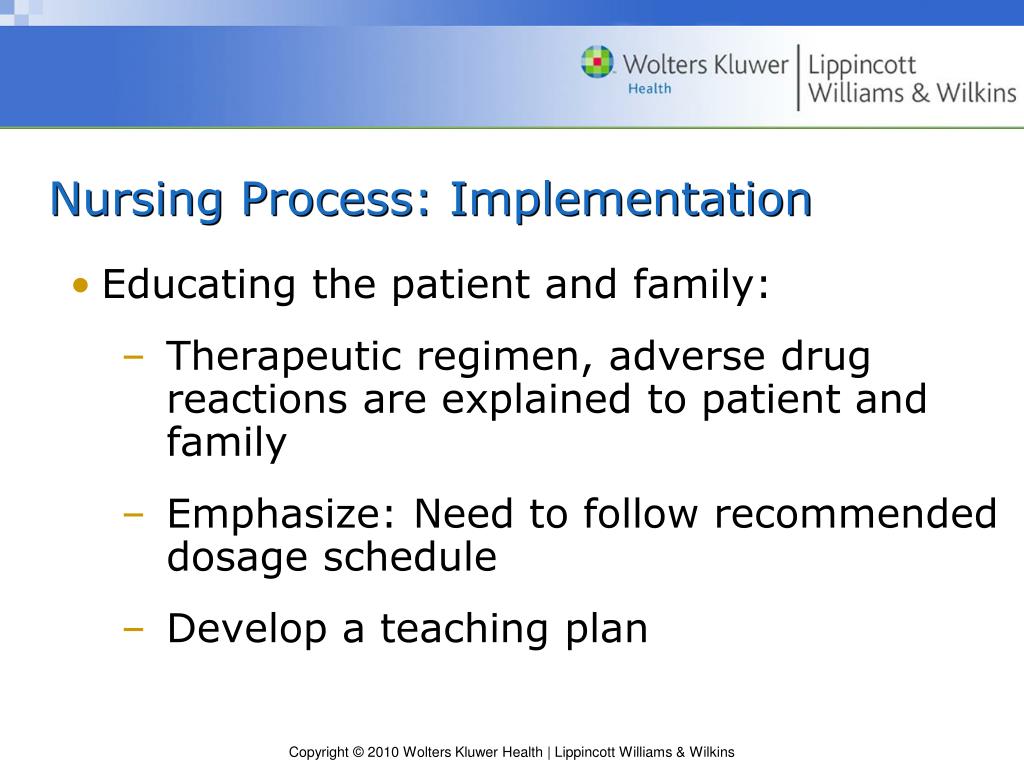 Wolters Kluwer Health | Lippincott Williams & Wilkins

Nursing Process: Implementation

• Educating the patient and family:

– Therapeutic regimen, adverse drug reactions are explained to patient and family

– Emphasize: Need to follow recommended dosage schedule

– Develop a teaching plan

Copyright © 2010 Wolters Kluwer Health | Lippincott Williams & Wilkins